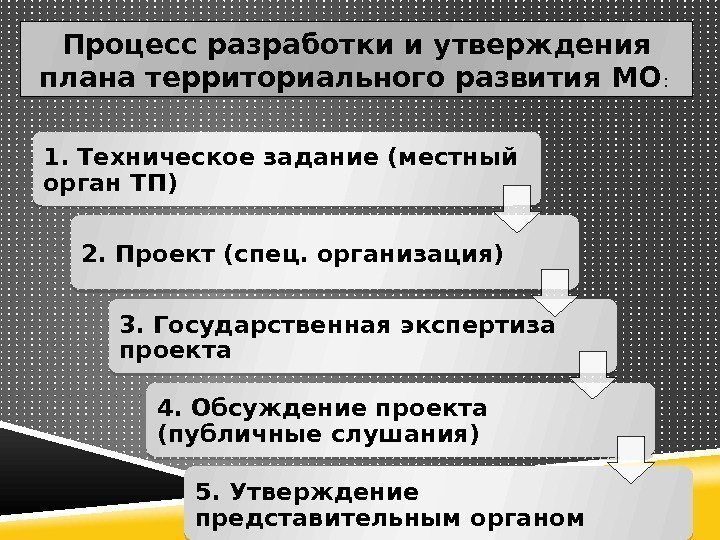 Процесс разработки и утверждения плана территориального развития МО:

1. Техническое задание (местный орган ТП)

2. Проект (спец. организация)

3. Государственная экспертиза проекта

4. Обсуждение проекта (публичные слушания)

5. Утверждение представительным органом